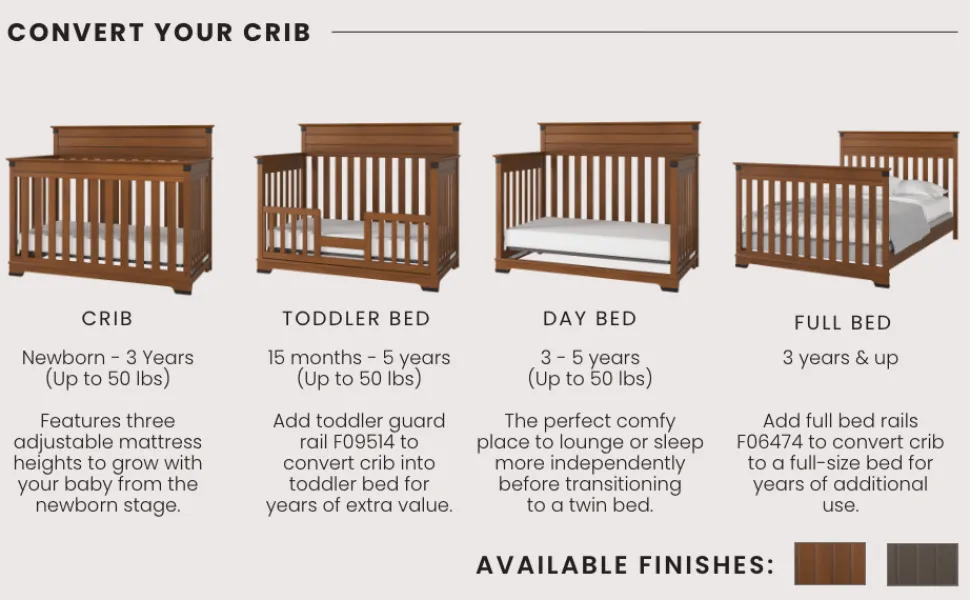 CONVERT YOUR CRIB

CRIB

Newborn - 3 Years (Up to 50 lbs)

Features three adjustable mattress heights to grow with your baby from the newborn stage.

TODDLER BED

15 months - 5 years (Up to 50 lbs)

Add toddler guard rail F09514 to convert crib into toddler bed for years of extra value.

DAY BED

3 - 5 years (Up to 50 lbs)

The perfect comfy place to lounge or sleep more independently before transitioning to a twin bed.

FULL BED

3 years & up

Add full bed rails F06474 to convert crib to a full-size bed for years of additional use.

AVAILABLE FINISHES: